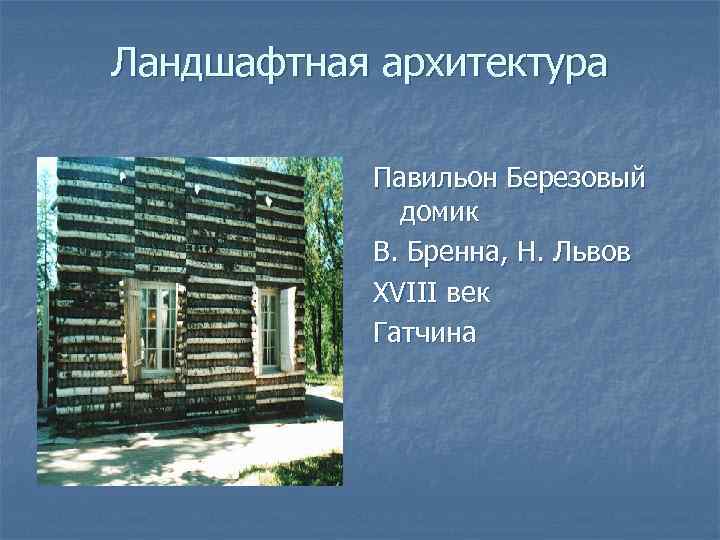 Ландшафтная архитектура

Павильон Березовый домик

В. Бренна, Н. Львов

XVIII век

Гатчина